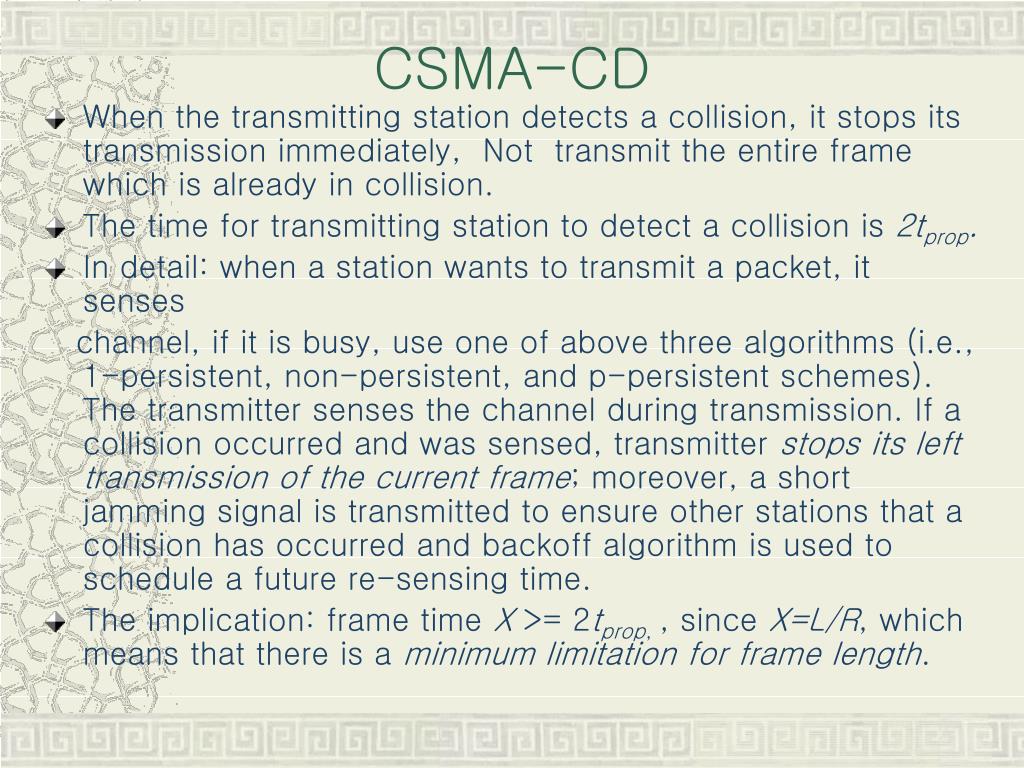 CSMA-CD

When the transmitting station detects a collision, it stops its transmission immediately,  Not  transmit the entire frame which is already in collision.

The time for transmitting station to detect a collision is $2t_{prop}$.

In detail: when a station wants to transmit a packet, it senses

channel, if it is busy, use one of above three algorithms (i.e., 1-persistent, non-persistent, and p-persistent schemes). The transmitter senses the channel during transmission. If a collision occurred and was sensed, transmitter stops its left transmission of the current frame; moreover, a short jamming signal is transmitted to ensure other stations that a collision has occurred and backoff algorithm is used to schedule a future re-sensing time.

The implication: frame time $X >= 2t_{prop,}$ , since $X=L/R$, which means that there is a minimum limitation for frame length.